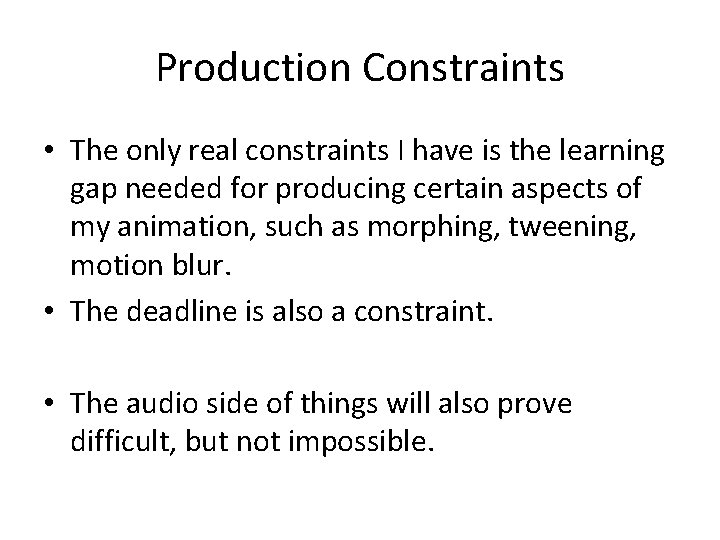 Production Constraints

• The only real constraints I have is the learning gap needed for producing certain aspects of my animation, such as morphing, tweening, motion blur.
• The deadline is also a constraint.

• The audio side of things will also prove difficult, but not impossible.